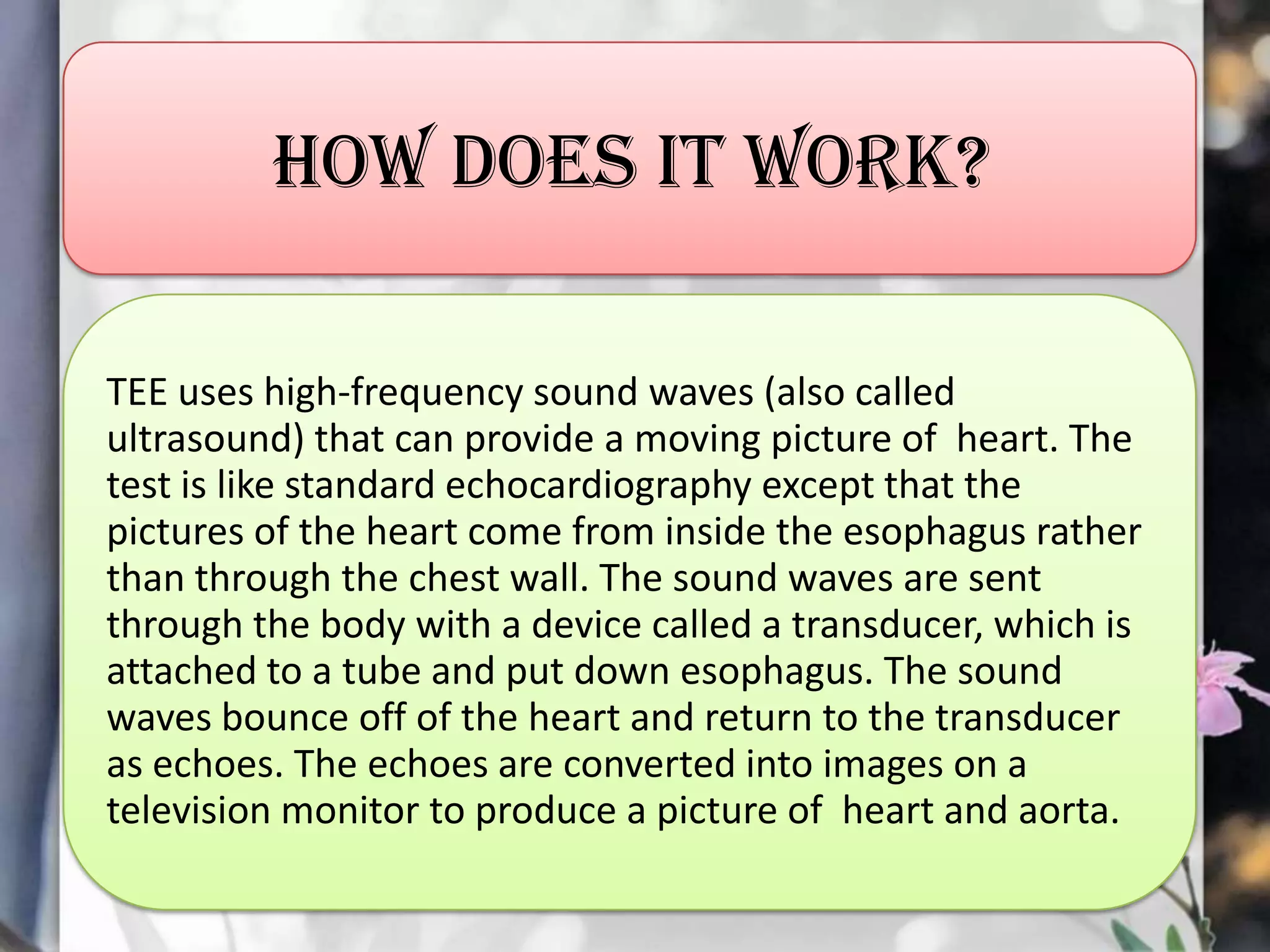 HOW DOES IT WORK?

TEE uses high-frequency sound waves (also called ultrasound) that can provide a moving picture of heart. The test is like standard echocardiography except that the pictures of the heart come from inside the esophagus rather than through the chest wall. The sound waves are sent through the body with a device called a transducer, which is attached to a tube and put down esophagus. The sound waves bounce off of the heart and return to the transducer as echoes. The echoes are converted into images on a television monitor to produce a picture of heart and aorta.